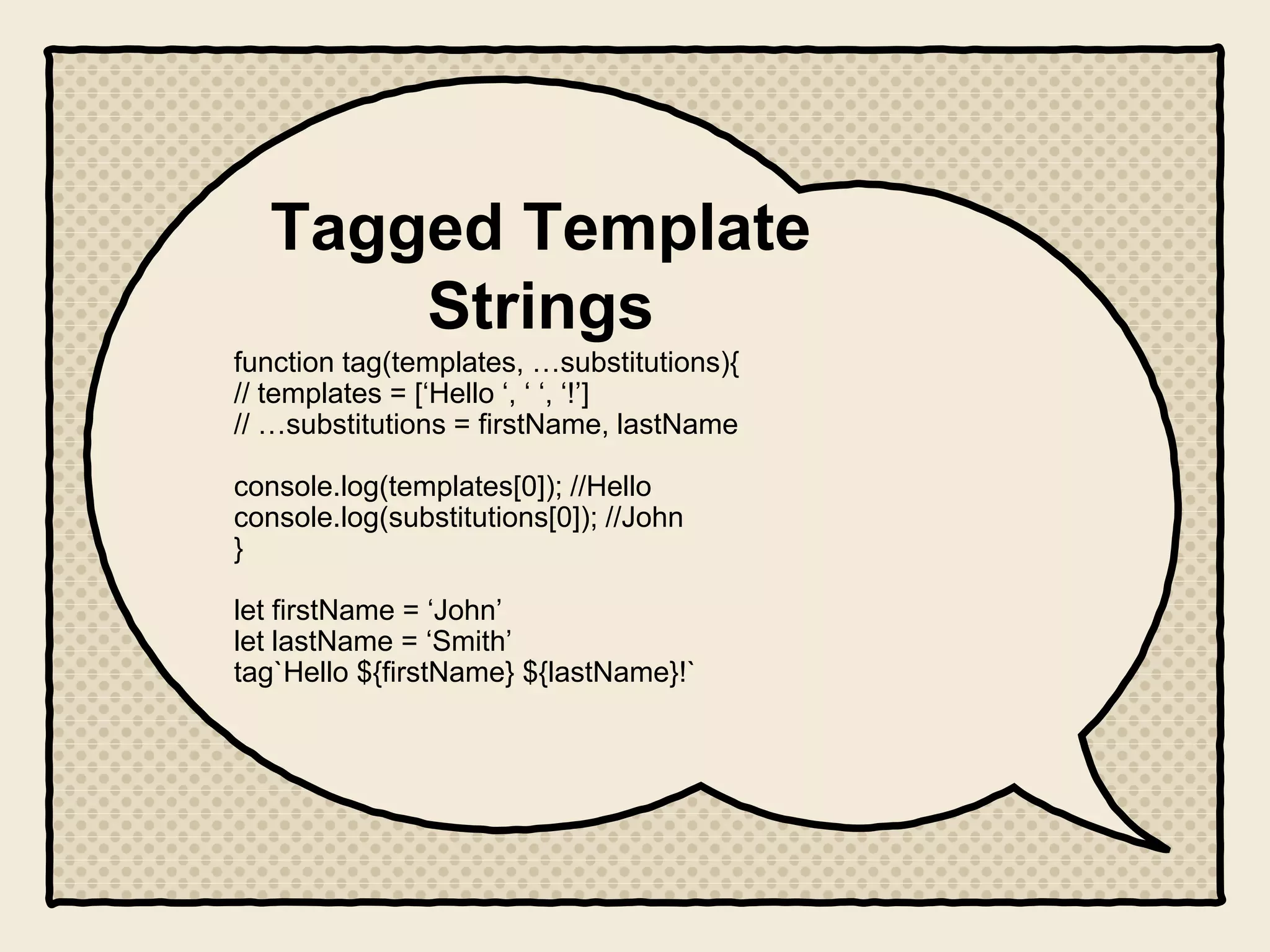 Tagged Template Strings

function tag(templates, …substitutions){
// templates = [‘Hello ‘, ‘ ‘, ‘!’]
// …substitutions = firstName, lastName

console.log(templates[0]); //Hello
console.log(substitutions[0]); //John
}

let firstName = ‘John’
let lastName = ‘Smith’
tag`Hello ${firstName} ${lastName}!`